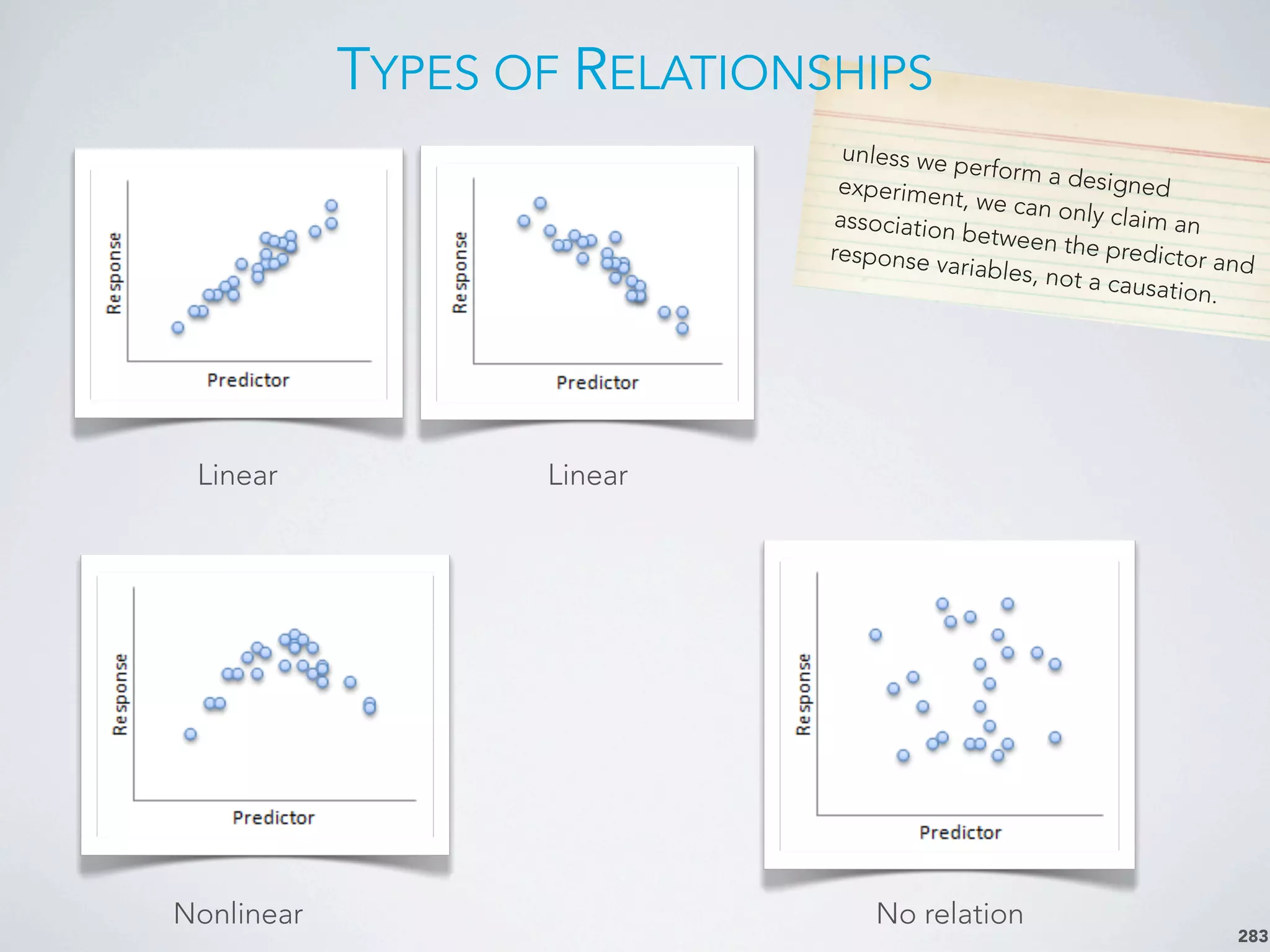 TYPES OF RELATIONSHIPS

unless we perform a designed experiment, we can only claim an association between the predictor and response variables, not a causation.

Response

Predictor

Linear

Response

Predictor

Linear

Response

Predictor

Nonlinear

Response

Predictor

No relation

283